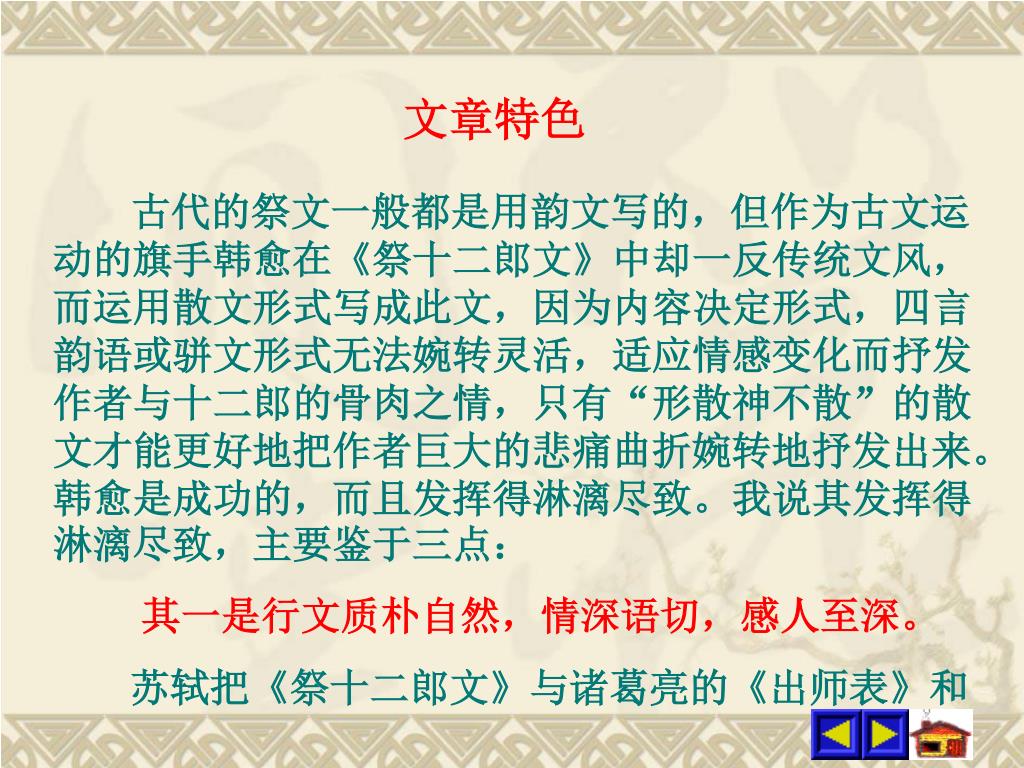 文章特色

古代的祭文一般都是用韵文写的，但作为古文运动的旗手韩愈在《祭十二郎文》中却一反传统文风，而运用散文形式写成此文，因为内容决定形式，四言韵语或骈文形式无法婉转灵活，适应情感变化而抒发作者与十二郎的骨肉之情，只有“形散神不散”的散文才能更好地把作者巨大的悲痛曲折婉转地抒发出来。韩愈是成功的，而且发挥得淋漓尽致。我说其发挥得淋漓尽致，主要鉴于三点：

其一是行文质朴自然，情深语切，感人至深。

苏轼把《祭十二郎文》与诸葛亮的《出师表》和